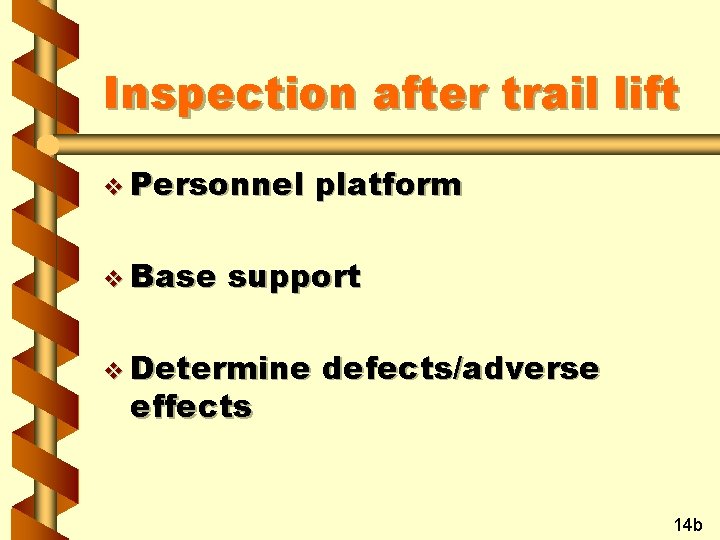 Inspection after trail lift

❖ Personnel platform

❖ Base support

❖ Determine defects/adverse effects

14b